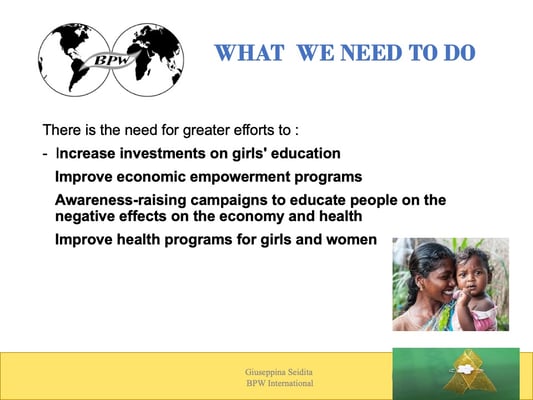 BPW

WHAT WE NEED TO DO

There is the need for greater efforts to :

- Increase investments on girls' education

Improve economic empowerment programs

Awareness-raising campaigns to educate people on the negative effects on the economy and health

Improve health programs for girls and women

Giuseppina Seidita
BPW International